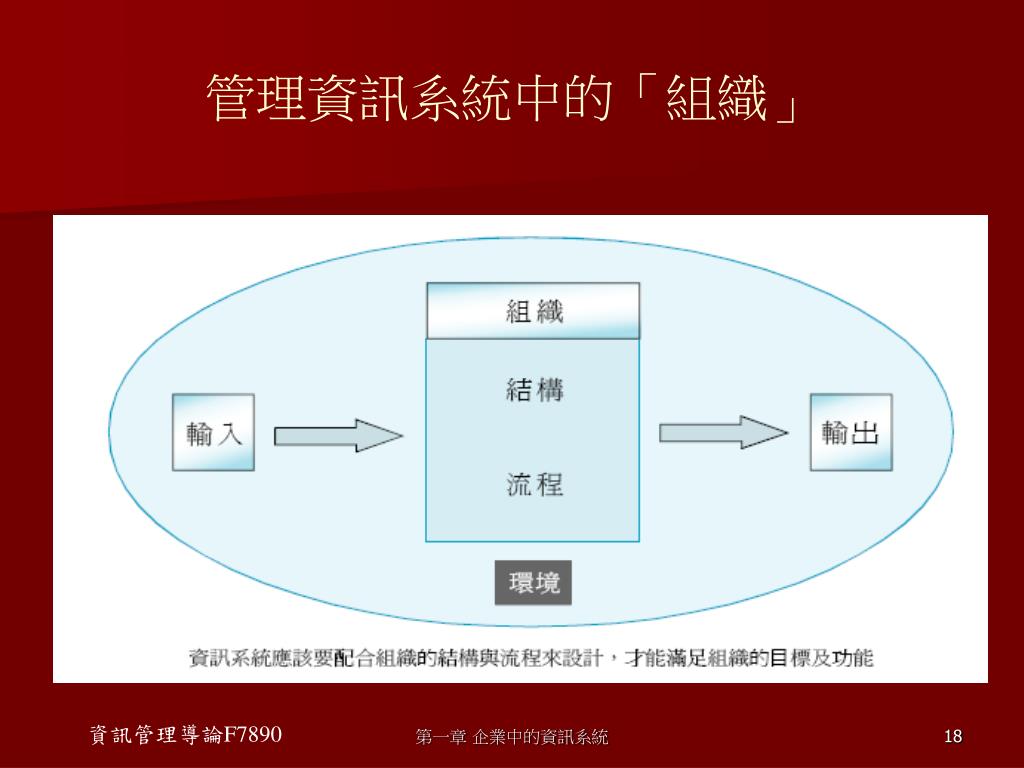 管理資訊系統中的「組織」

組織

結構

流程

輸入

輸出

環境

資訊系統應該要配合組織的結構與流程來設計，才能滿足組織的目標及功能

資訊管理導論F7890

第一章 企業中的資訊系統

18